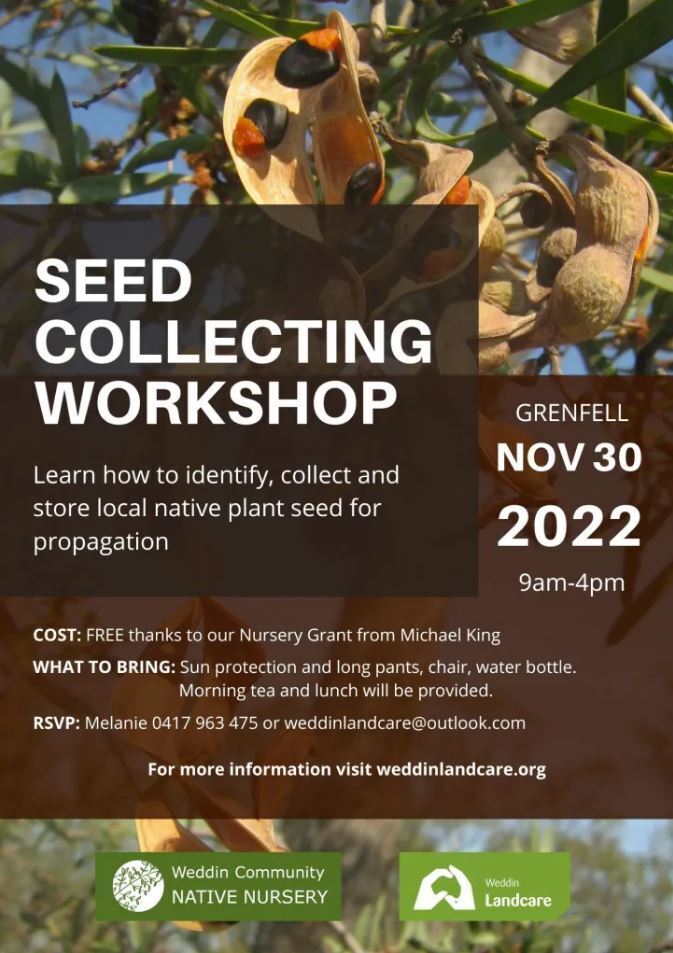 SEED COLLECTING WORKSHOP

Learn how to identify, collect and store local native plant seed for propagation

GRENFELL
NOV 30
2022
9am-4pm

COST: FREE thanks to our Nursery Grant from Michael King

WHAT TO BRING: Sun protection and long pants, chair, water bottle. Morning tea and lunch will be provided.

RSVP: Melanie 0417 963 475 or weddinlandcare@outlook.com

For more information visit weddinlandcare.org

Weddin Community NATIVE NURSERY

Weddin Landcare